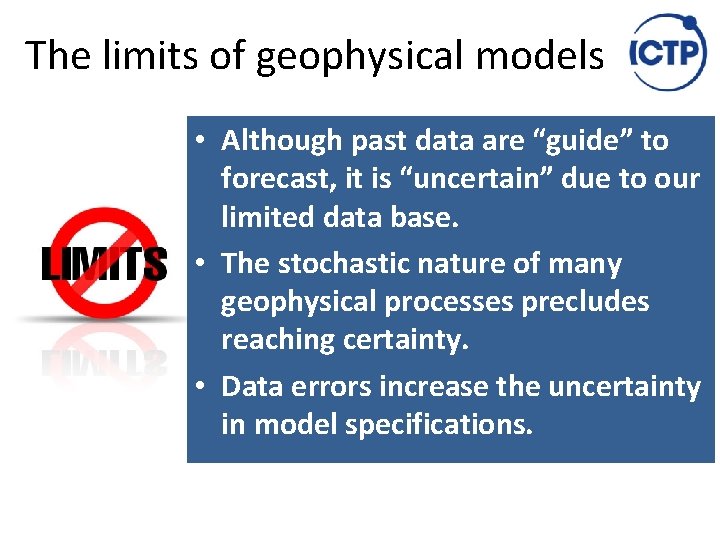 The limits of geophysical models

ICTP

LIMITS

• Although past data are “guide” to forecast, it is “uncertain” due to our limited data base.
• The stochastic nature of many geophysical processes precludes reaching certainty.
• Data errors increase the uncertainty in model specifications.